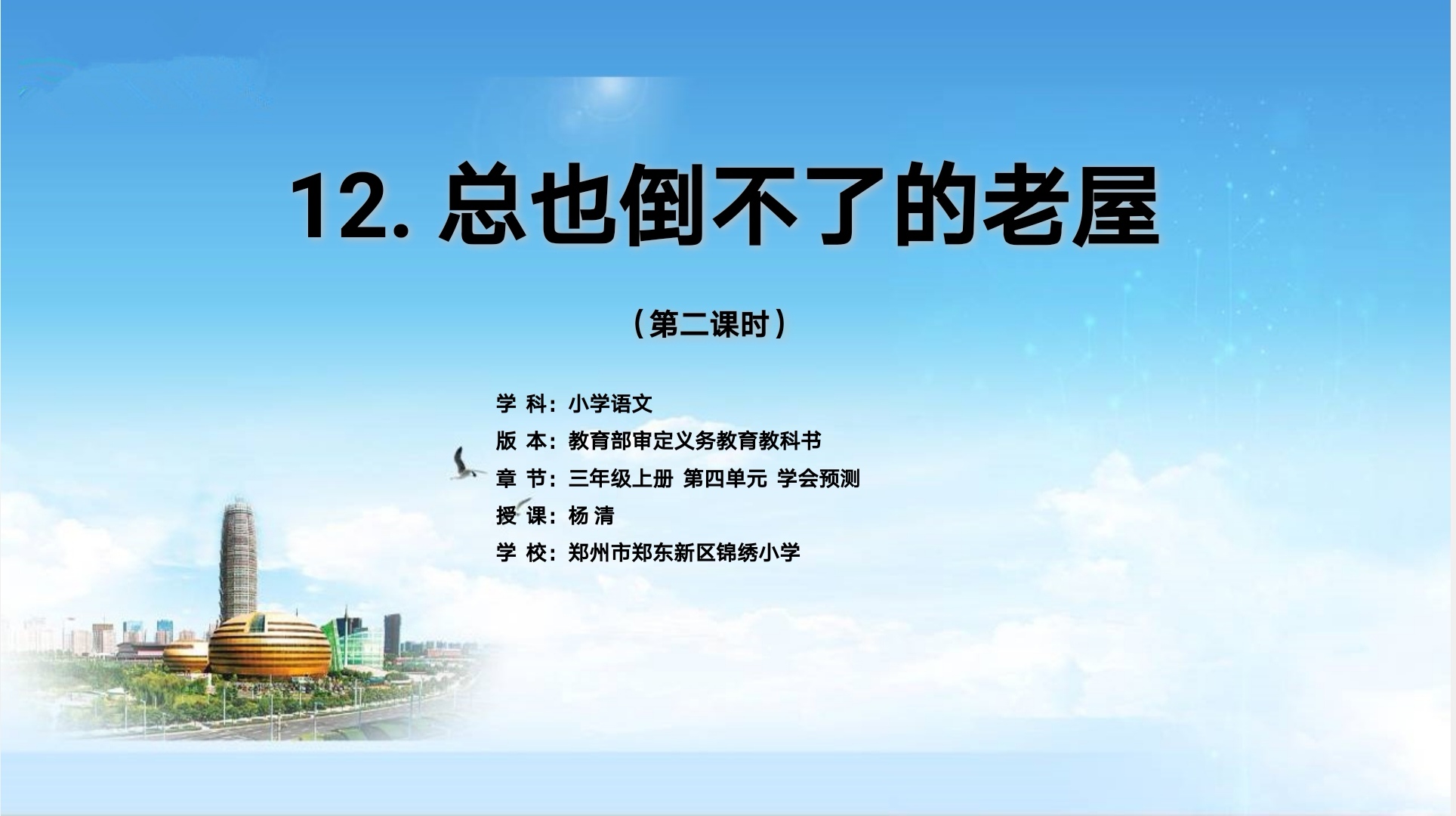 12. 总也倒不了的老屋

（第二课时）

学 科：小学语文

版 本：教育部审定义务教育教科书

章 节：三年级上册 第四单元 学会预测

授 课：杨 清

学 校：郑州市郑东新区锦绣小学